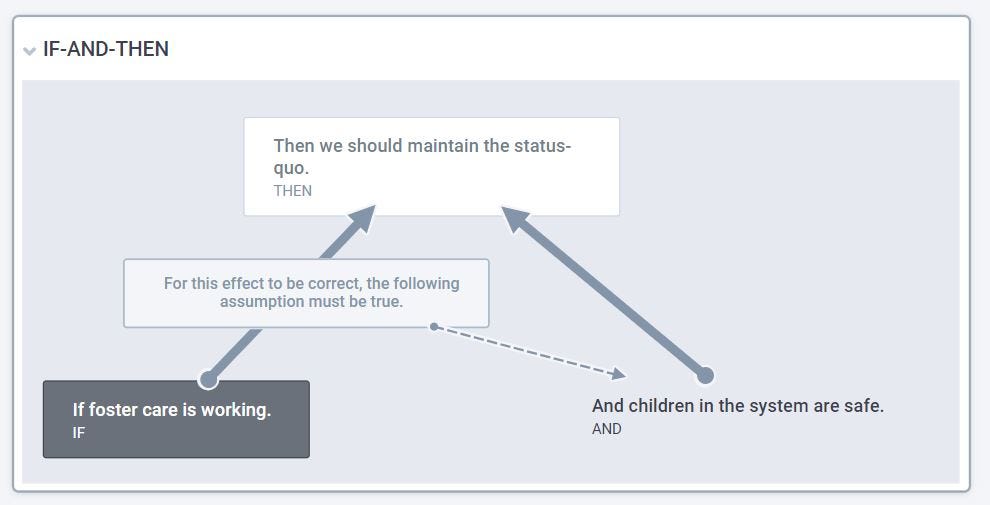 IF-AND-THEN

Then we should maintain the status-quo.
THEN

For this effect to be correct, the following assumption must be true.

If foster care is working.
IF

And children in the system are safe.
AND